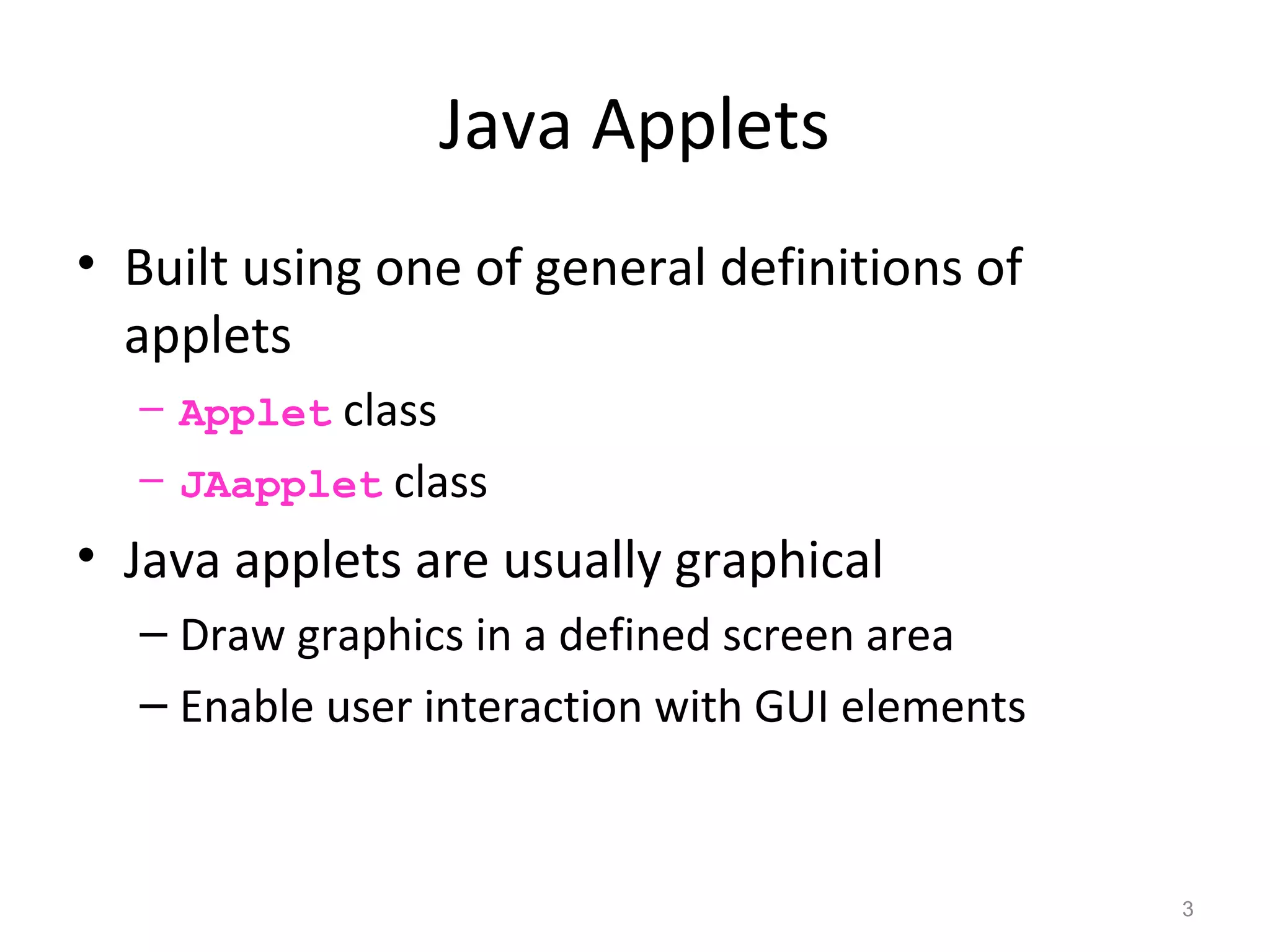 Java Applets

• Built using one of general definitions of applets

– Applet class

– JAapplet class

• Java applets are usually graphical

– Draw graphics in a defined screen area

– Enable user interaction with GUI elements

3